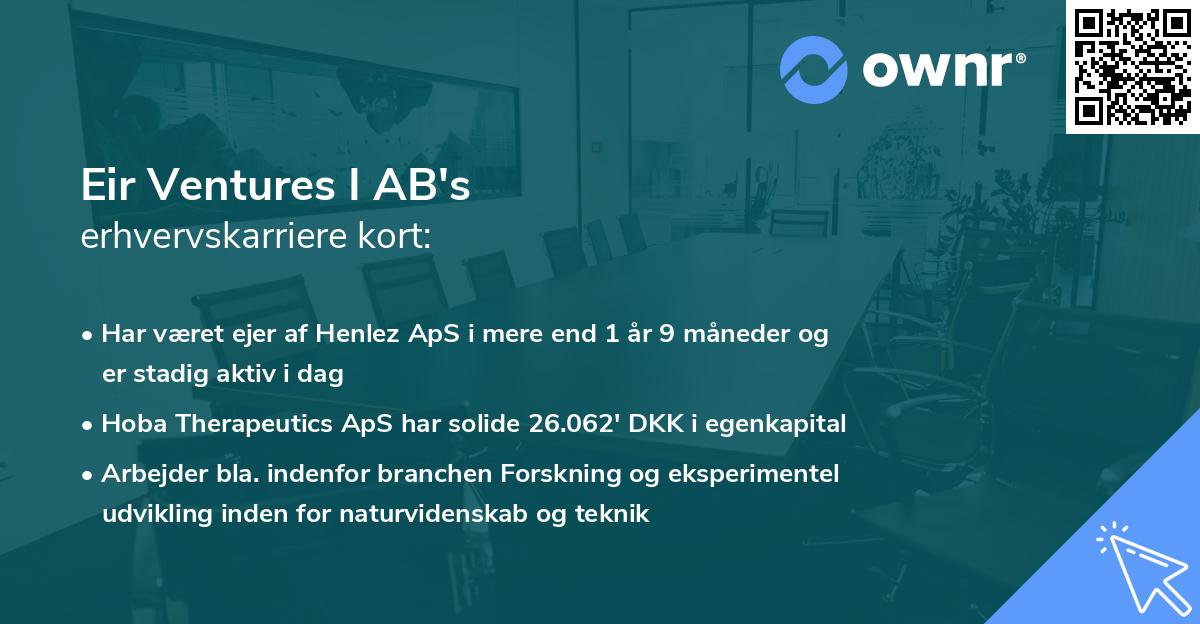 ownr®

Eir Ventures I AB's
erhvervskarriere kort:

• Har været ejer af Henlez ApS i mere end 1 år 9 måneder og er stadig aktiv i dag

• Hoba Therapeutics ApS har solide 26.062' DKK i egenkapital

• Arbejder bla. indenfor branchen Forskning og eksperimentel udvikling inden for naturvidenskab og teknik